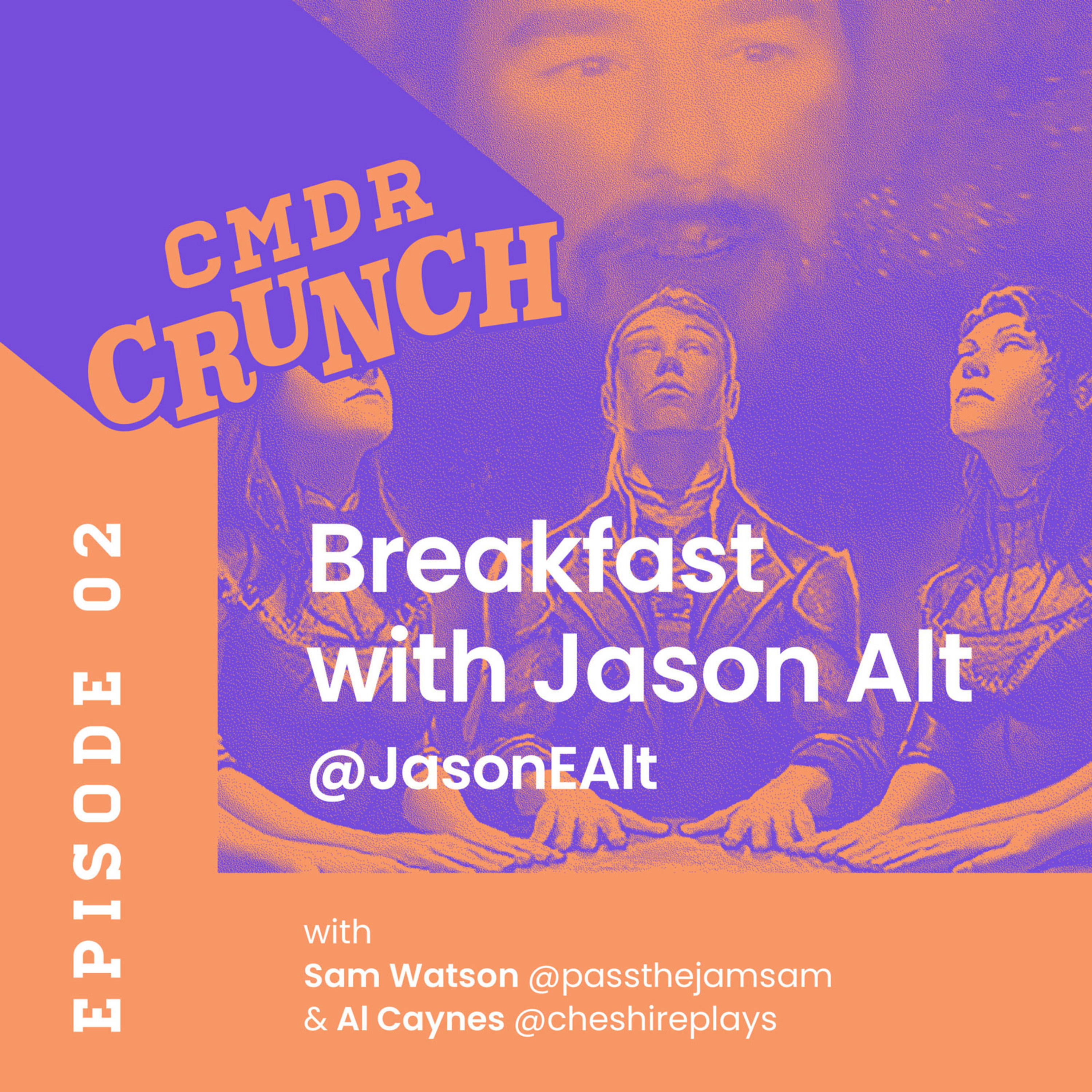 CMDR CRUNCH

EPISODE 02

Breakfast with Jason Alt
@JasonEAlt

with
Sam Watson @passthejamsam
& Al Caynes @cheshireplays